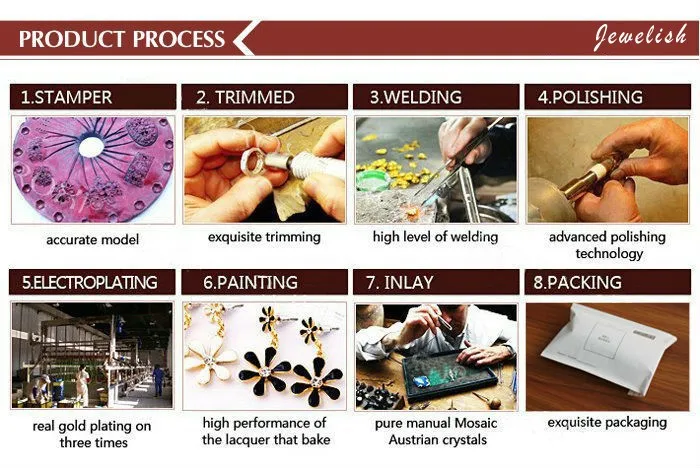 PRODUCT PROCESS

Jewelish

1.STAMPER

accurate model

2. TRIMMED

exquisite trimming

3.WELDING

high level of welding

4.POLISHING

advanced polishing technology

5.ELECTROPLATING

real gold plating on three times

6.PAINTING

high performance of the lacquer that bake

7. INLAY

pure manual Mosaic Austrian crystals

8.PACKING

exquisite packaging